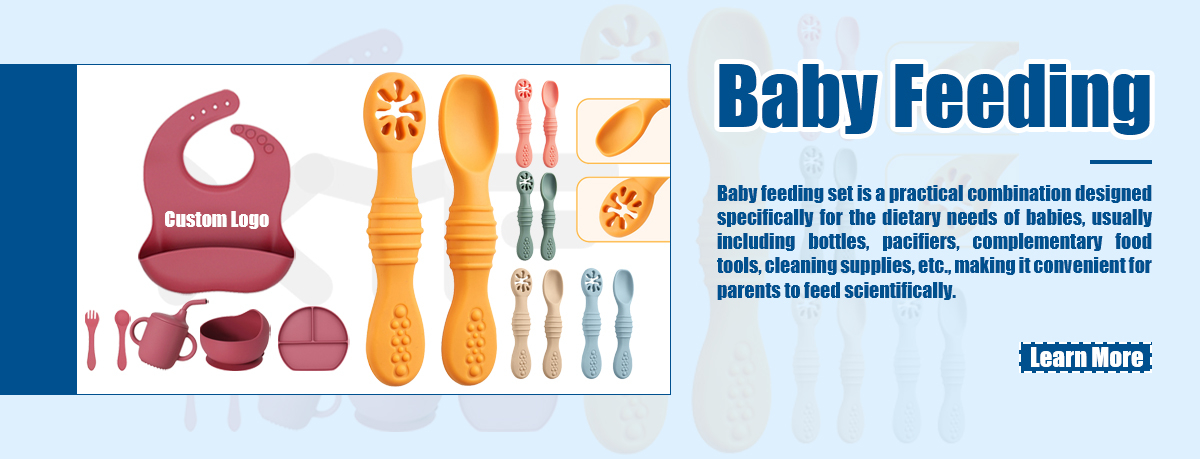 Custom Logo

Baby Feeding

Baby feeding set is a practical combination designed specifically for the dietary needs of babies, usually including bottles, pacifiers, complementary food tools, cleaning supplies, etc., making it convenient for parents to feed scientifically.

Learn More